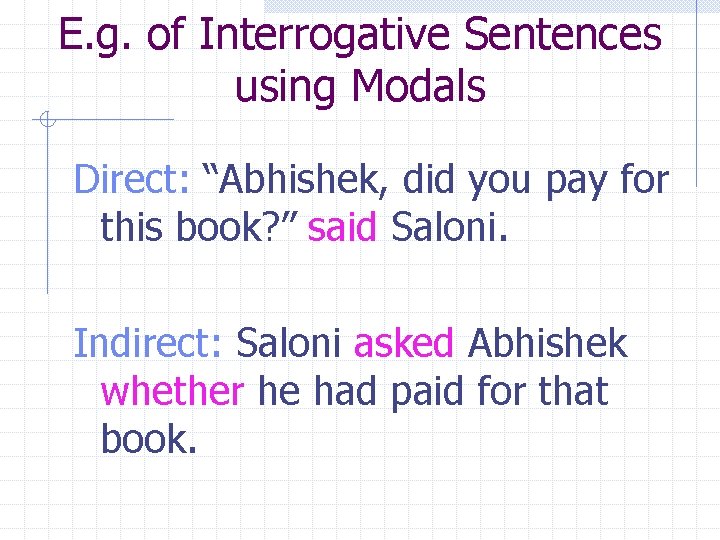 E.g. of Interrogative Sentences using Modals

Direct: “Abhishek, did you pay for this book?” said Saloni.

Indirect: Saloni asked Abhishek whether he had paid for that book.